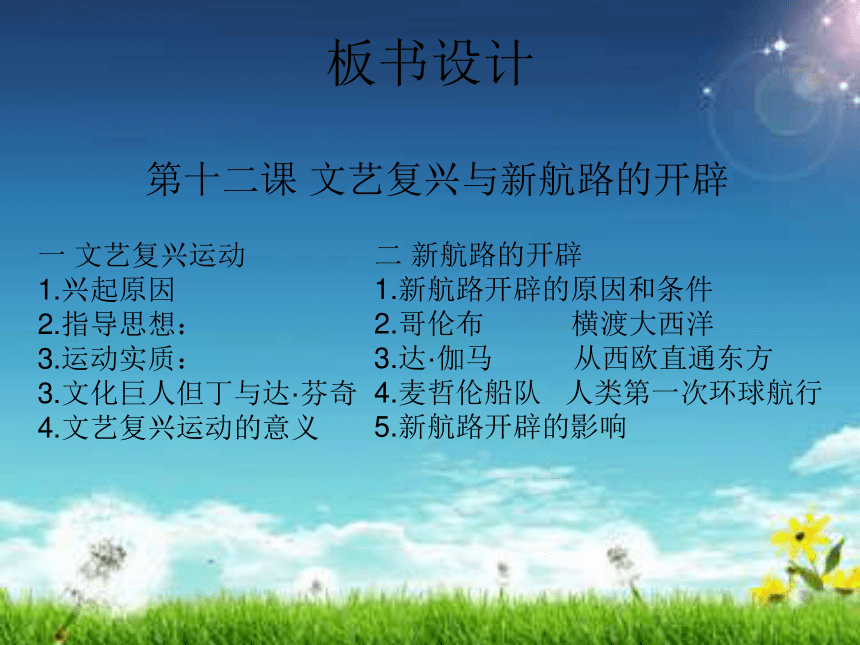 板书设计

第十二课 文艺复兴与新航路的开辟

一 文艺复兴运动
1.兴起原因
2.指导思想：
3.运动实质：
3.文化巨人但丁与达·芬奇
4.文艺复兴运动的意义

二 新航路的开辟
1.新航路开辟的原因和条件
2.哥伦布 横渡大西洋
3.达·伽马 从西欧直通东方
4.麦哲伦船队 人类第一次环球航行
5.新航路开辟的影响